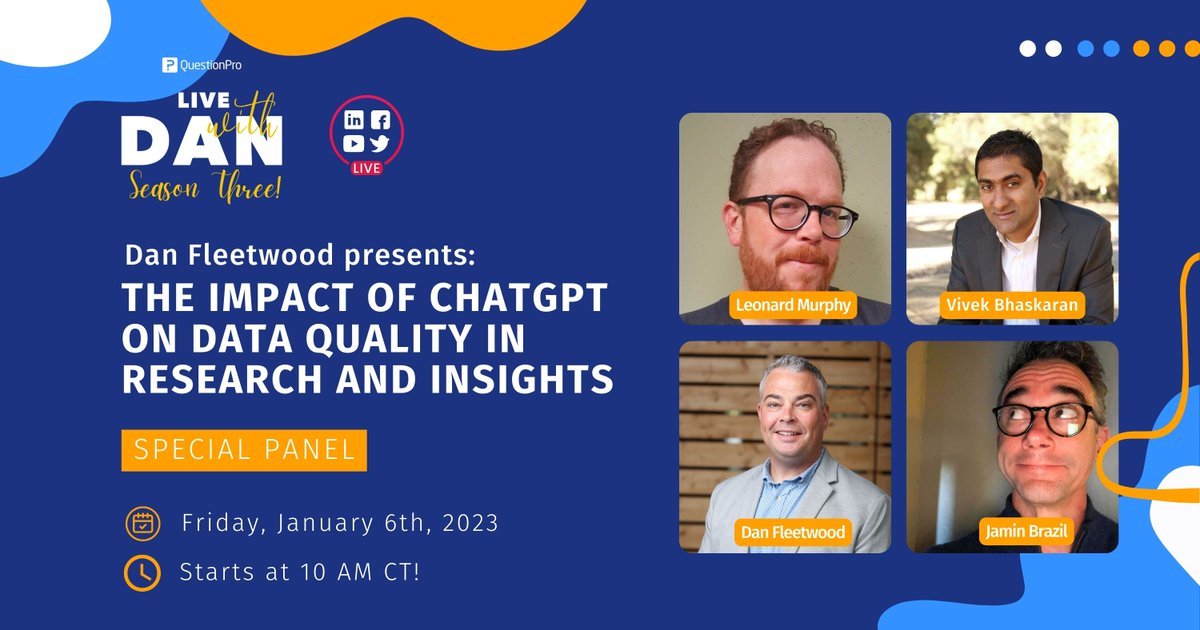 QuestionPro

LIVE
with
DAN
Season three!

LIVE

Dan Fleetwood presents:

THE IMPACT OF CHATGPT ON DATA QUALITY IN RESEARCH AND INSIGHTS

SPECIAL PANEL

Friday, January 6th, 2023

Starts at 10 AM CT!

Leonard Murphy

Vivek Bhaskaran

Dan Fleetwood

Jamin Brazil